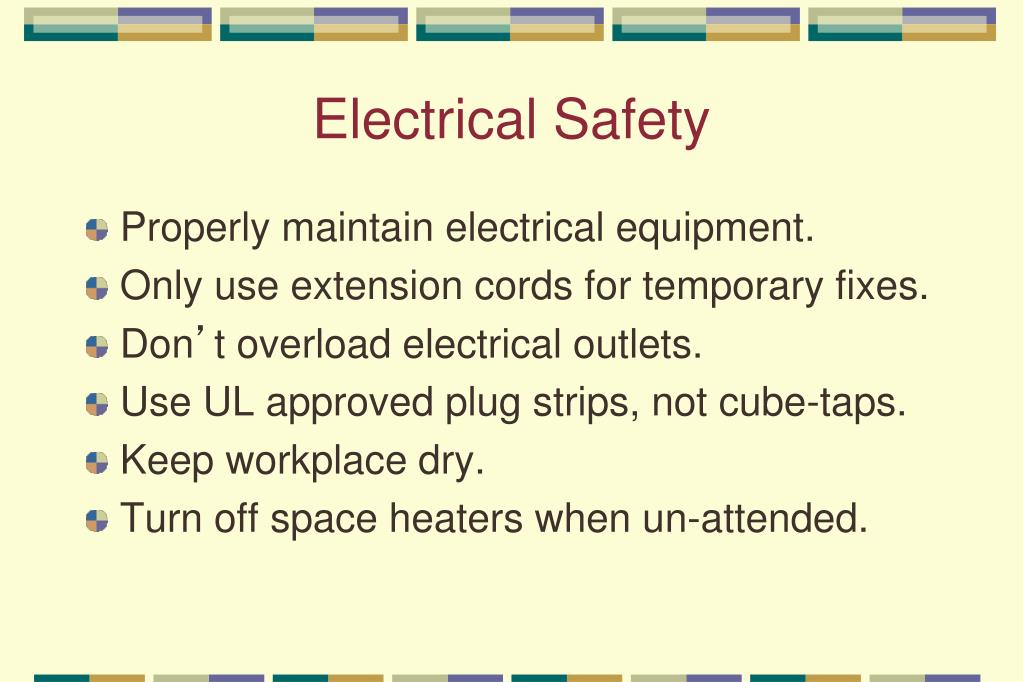 Electrical Safety

Properly maintain electrical equipment.

Only use extension cords for temporary fixes.

Don’t overload electrical outlets.

Use UL approved plug strips, not cube-taps.

Keep workplace dry.

Turn off space heaters when un-attended.